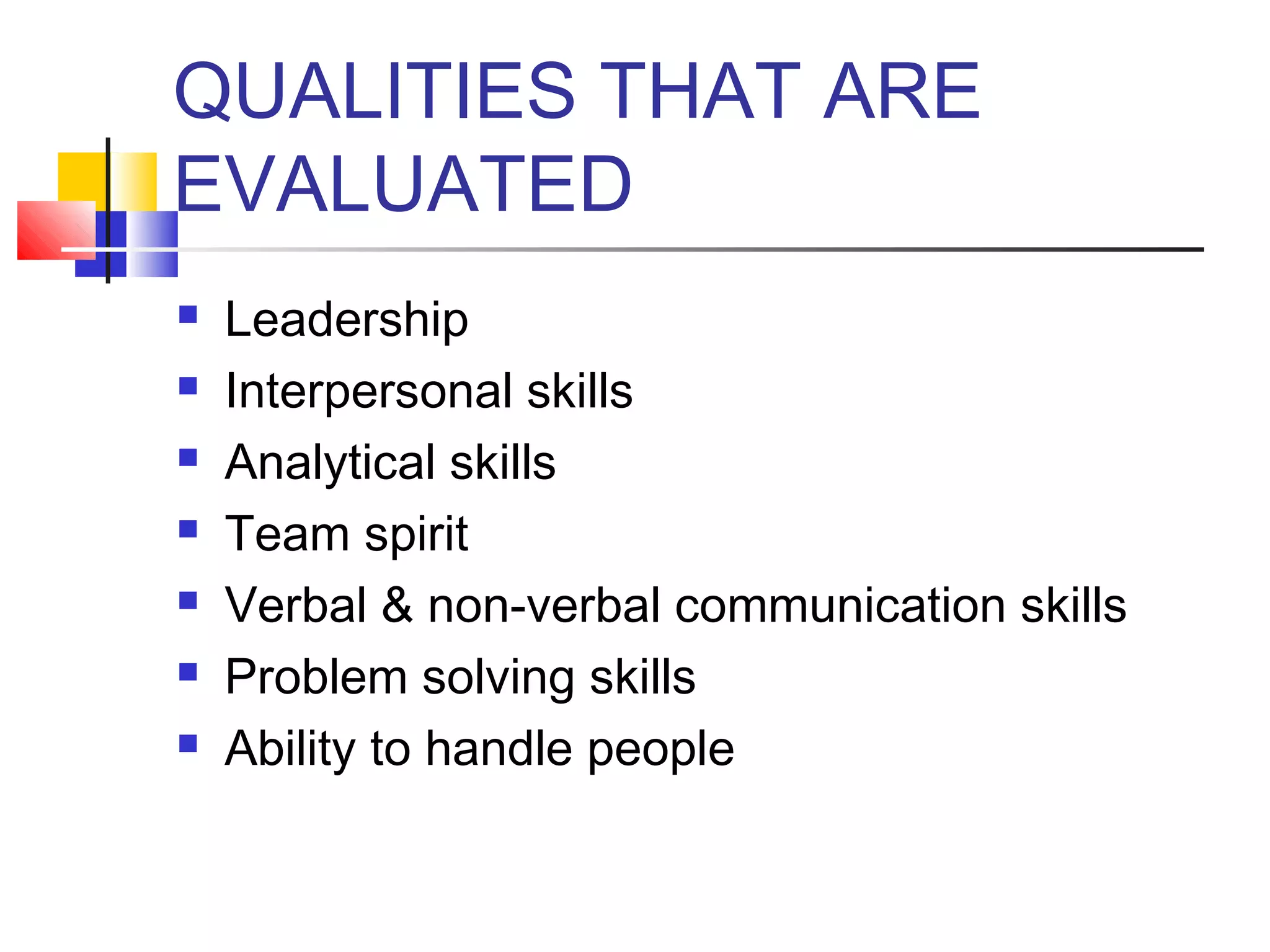 QUALITIES THAT ARE EVALUATED

- Leadership
- Interpersonal skills
- Analytical skills
- Team spirit
- Verbal & non-verbal communication skills
- Problem solving skills
- Ability to handle people